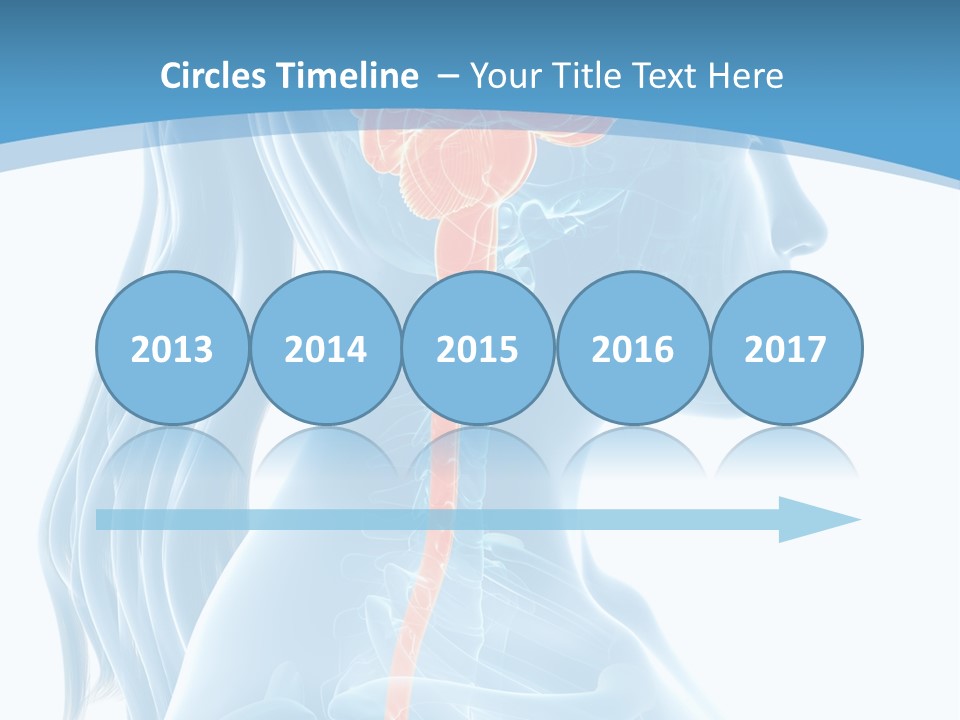 Circles Timeline – Your Title Text Here

2013 2014 2015 2016 2017